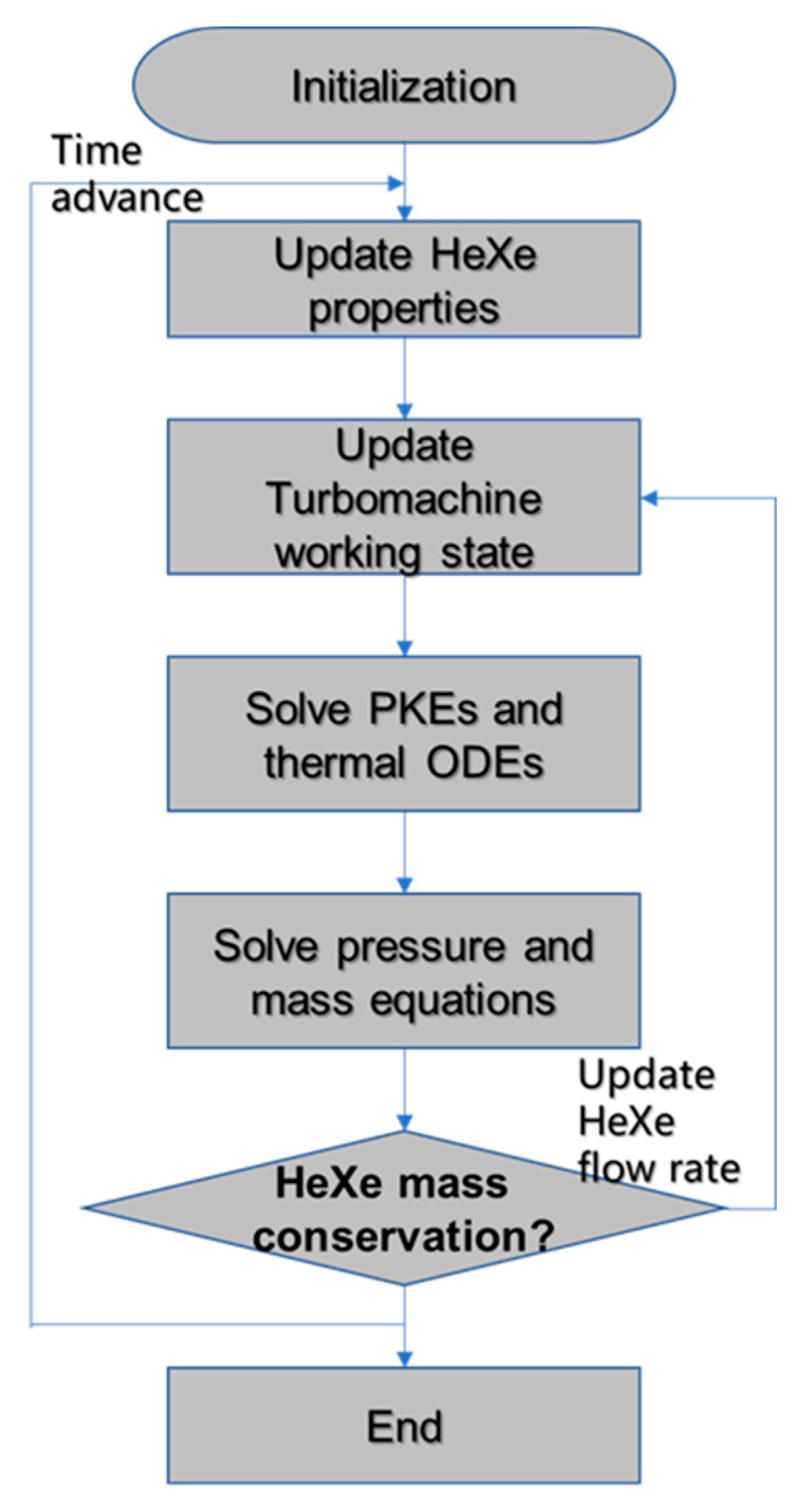 Initialization

Time advance

Update HeXe properties

Update Turbomachine working state

Solve PKEs and thermal ODEs

Solve pressure and mass equations

Update HeXe flow rate

HeXe mass conservation?

End